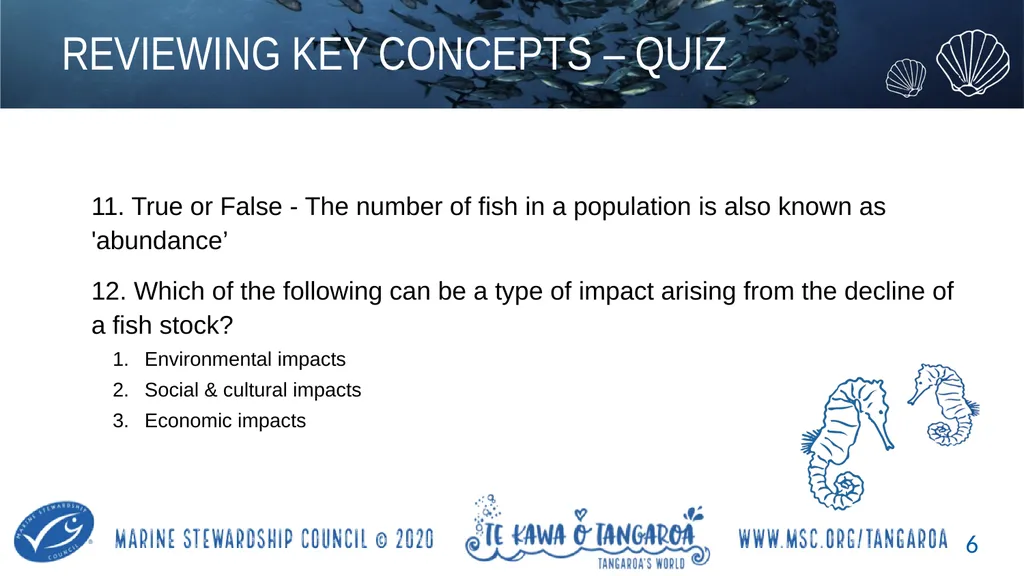 REVIEWING KEY CONCEPTS – QUIZ

11. True or False - The number of fish in a population is also known as 'abundance'

12. Which of the following can be a type of impact arising from the decline of a fish stock?

1. Environmental impacts
2. Social & cultural impacts
3. Economic impacts

MARINE STEWARDSHIP COUNCIL © 2020

TE KAWA O TANGAROA
TANGAROA'S WORLD

WWW.MSC.ORG/TANGAROA

6